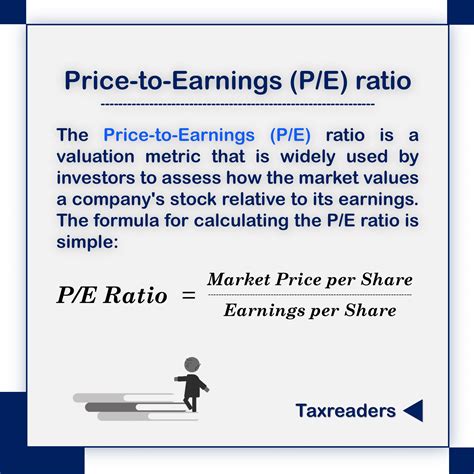 Price-to-Earnings (P/E) ratio

The Price-to-Earnings (P/E) ratio is a valuation metric that is widely used by investors to assess how the market values a company's stock relative to its earnings. The formula for calculating the P/E ratio is simple:

$P/E\ Ratio = \frac{Market\ Price\ per\ Share}{Earnings\ per\ Share}$

Taxreaders